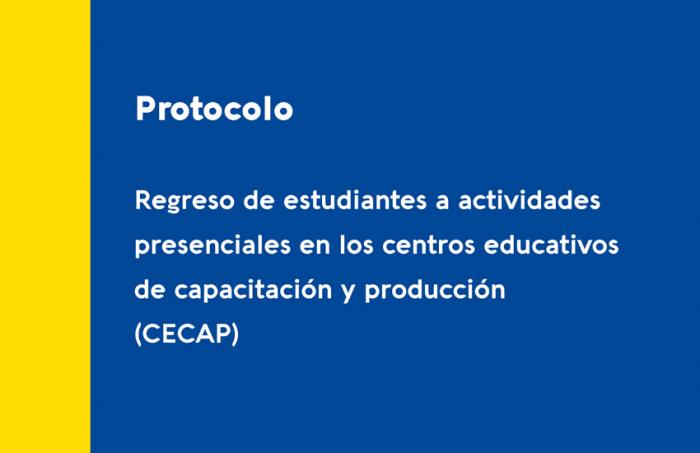 Protocolo

Regreso de estudiantes a actividades presenciales en los centros educativos de capacitación y producción (CECAP)